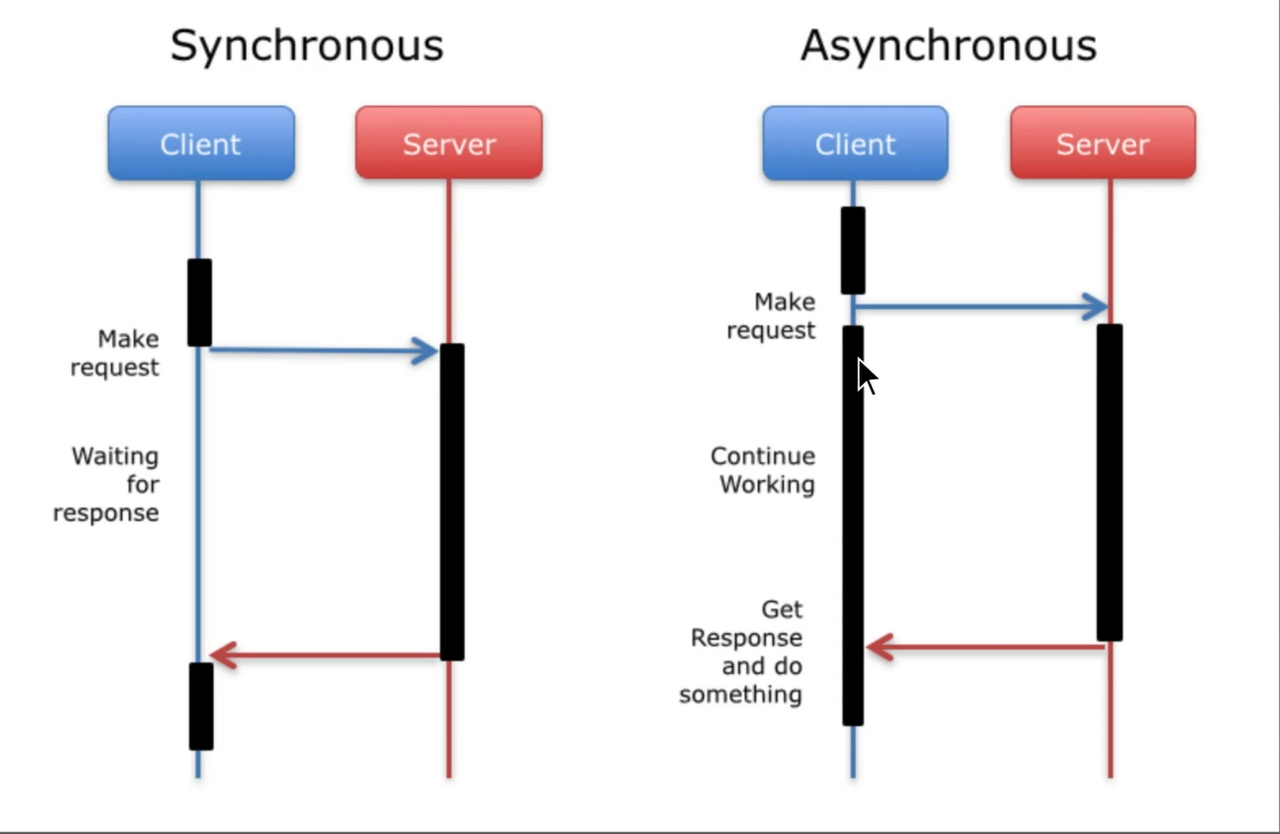 Synchronous

Client

Server

Make request

Waiting for response

Asynchronous

Client

Server

Make request

Continue Working

Get Response and do something